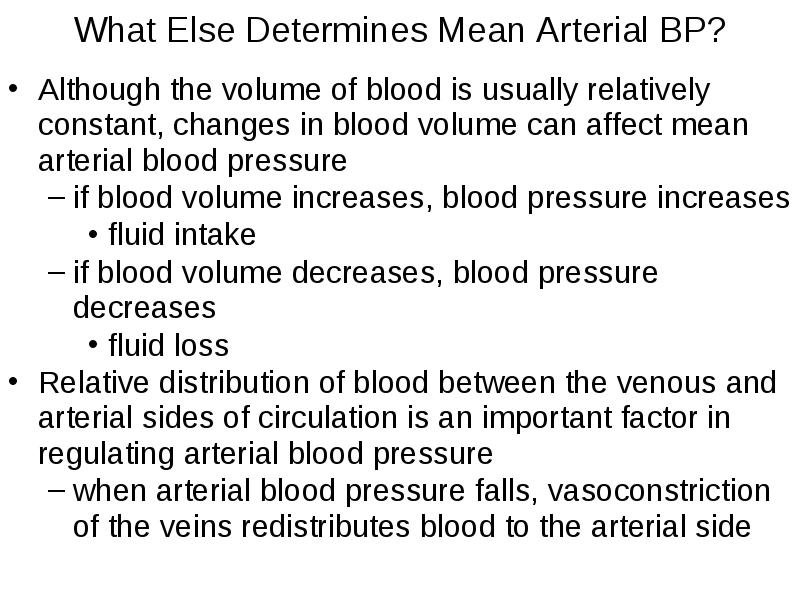 What Else Determines Mean Arterial BP?

• Although the volume of blood is usually relatively constant, changes in blood volume can affect mean arterial blood pressure
 – if blood volume increases, blood pressure increases
  • fluid intake
 – if blood volume decreases, blood pressure decreases
  • fluid loss
• Relative distribution of blood between the venous and arterial sides of circulation is an important factor in regulating arterial blood pressure
 – when arterial blood pressure falls, vasoconstriction of the veins redistributes blood to the arterial side